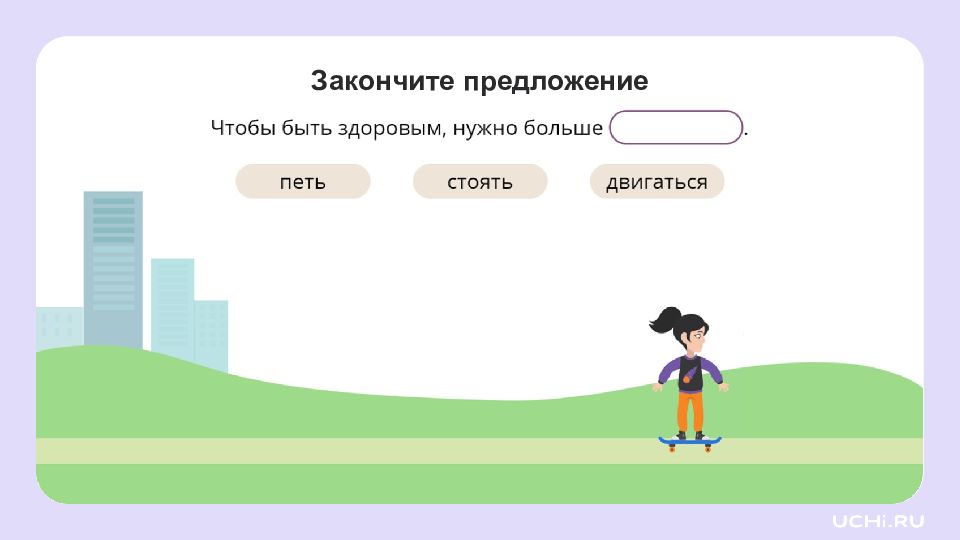 Закончите предложение

Чтобы быть здоровым, нужно больше .

петь

стоять

двигаться

UCHi.RU